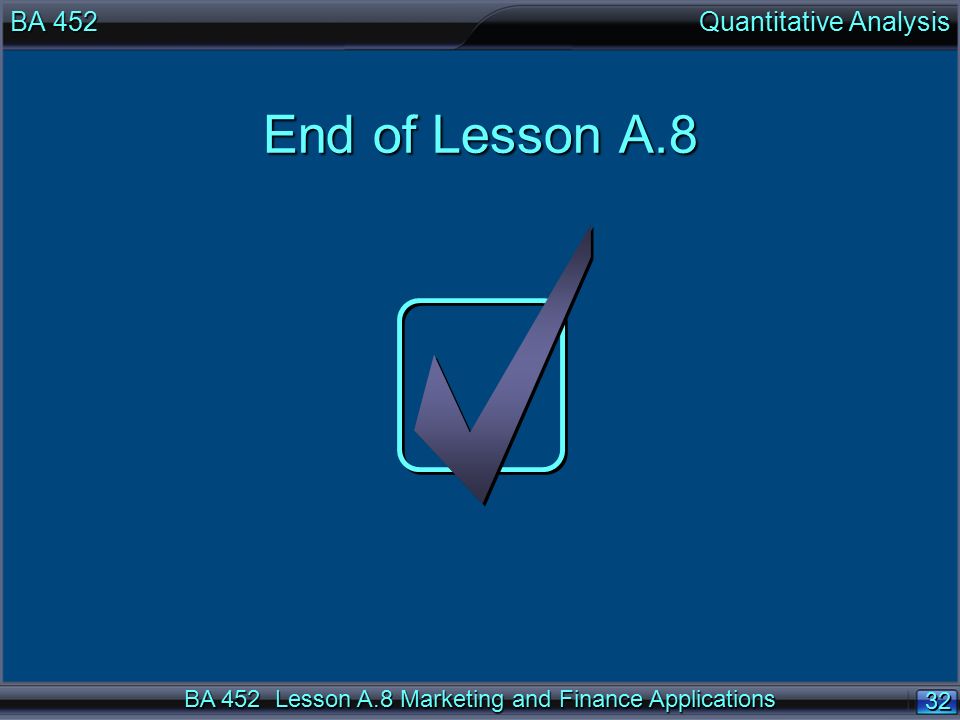 BA 452

Quantitative Analysis

End of Lesson A.8

BA 452 Lesson A.8 Marketing and Finance Applications

32